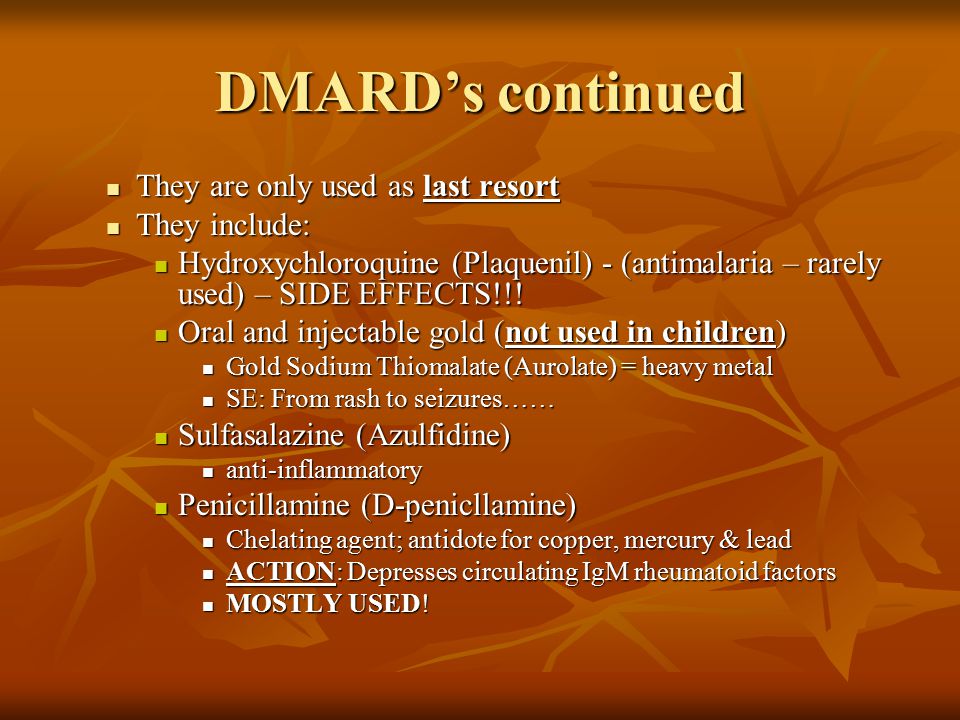 DMARD’s continued

- They are only used as last resort
- They include:
  - Hydroxychloroquine (Plaquenil) - (antimalaria – rarely used) – SIDE EFFECTS!!!
  - Oral and injectable gold (not used in children)
    - Gold Sodium Thiomalate (Aurolate) = heavy metal
    - SE: From rash to seizures……
  - Sulfasalazine (Azulfidine)
    - anti-inflammatory
  - Penicillamine (D-penicllamine)
    - Chelating agent; antidote for copper, mercury & lead
    - ACTION: Depresses circulating IgM rheumatoid factors
    - MOSTLY USED!